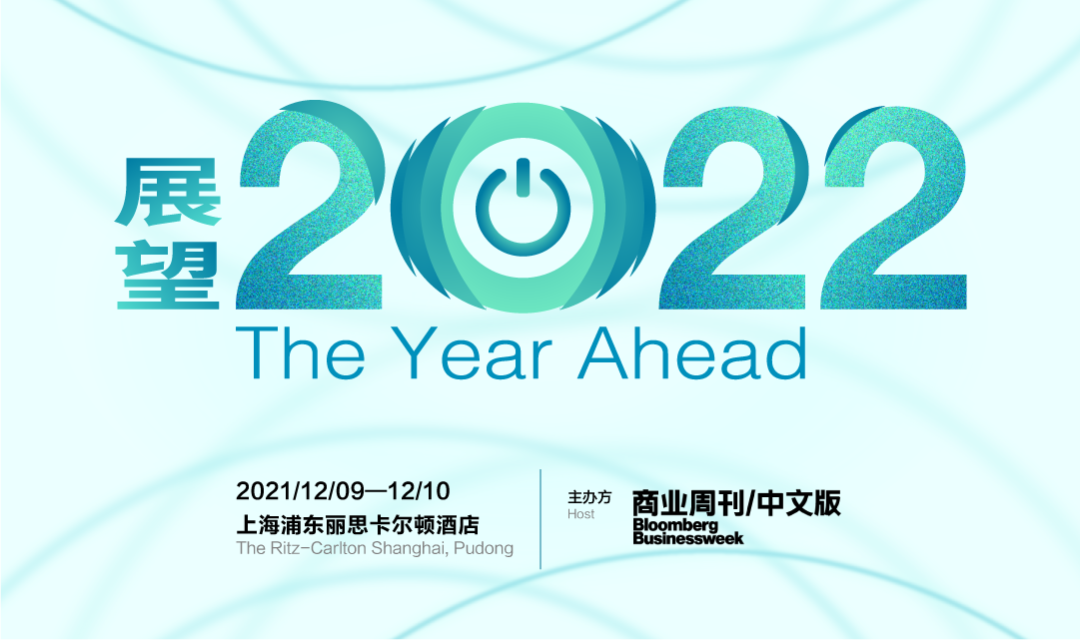 展望 2022
The Year Ahead

2021/12/09—12/10
上海浦东丽思卡尔顿酒店
The Ritz-Carlton Shanghai, Pudong

主办方
Host
商业周刊/中文版
Bloomberg
Businessweek